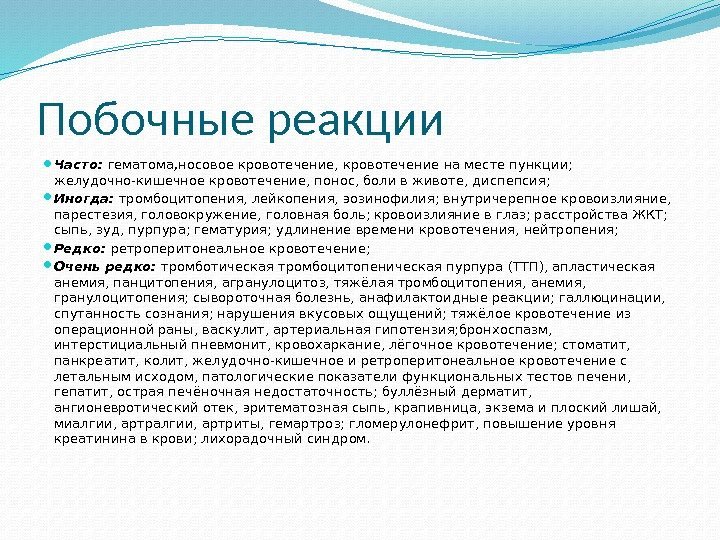 Побочные реакции

Часто: гематома,носовое кровотечение, кровотечение на месте пункции; желудочно-кишечное кровотечение, понос, боли в животе, диспепсия;

Иногда: тромбоцитопения, лейкопения, эозинофилия; внутричерепное кровоизлияние, парестезия, головокружение, головная боль; кровоизлияние в глаз; расстройства ЖКТ; сыпь, зуд, пурпура; гематурия; удлинение времени кровотечения, нейтропения;

Редко: ретроперитонеальное кровотечение;

Очень редко: тромботическая тромбоцитопеническая пурпура (ТТП), апластическая анемия, панцитопения, агранулоцитоз, тяжёлая тромбоцитопения, анемия, гранулоцитопения; сывороточная болезнь, анафилактоидные реакции; галлюцинации, спутанность сознания; нарушения вкусовых ощущений; тяжёлое кровотечение из операционной раны, васкулит, артериальная гипотензия;бронхоспазм, интерстициальный пневмонит, кровохаркание, лёгочное кровотечение; стоматит, панкреатит, колит, желудочно-кишечное и ретроперитонеальное кровотечение с летальным исходом, патологические показатели функциональных тестов печени, гепатит, острая печёночная недостаточность; буллёзный дерматит, ангионевротический отек, эритематозная сыпь, крапивница, экзема и плоский лишай, миалгии, артралгии, артриты, гемартроз; гломерулонефрит, повышение уровня креатинина в крови; лихорадочный синдром.